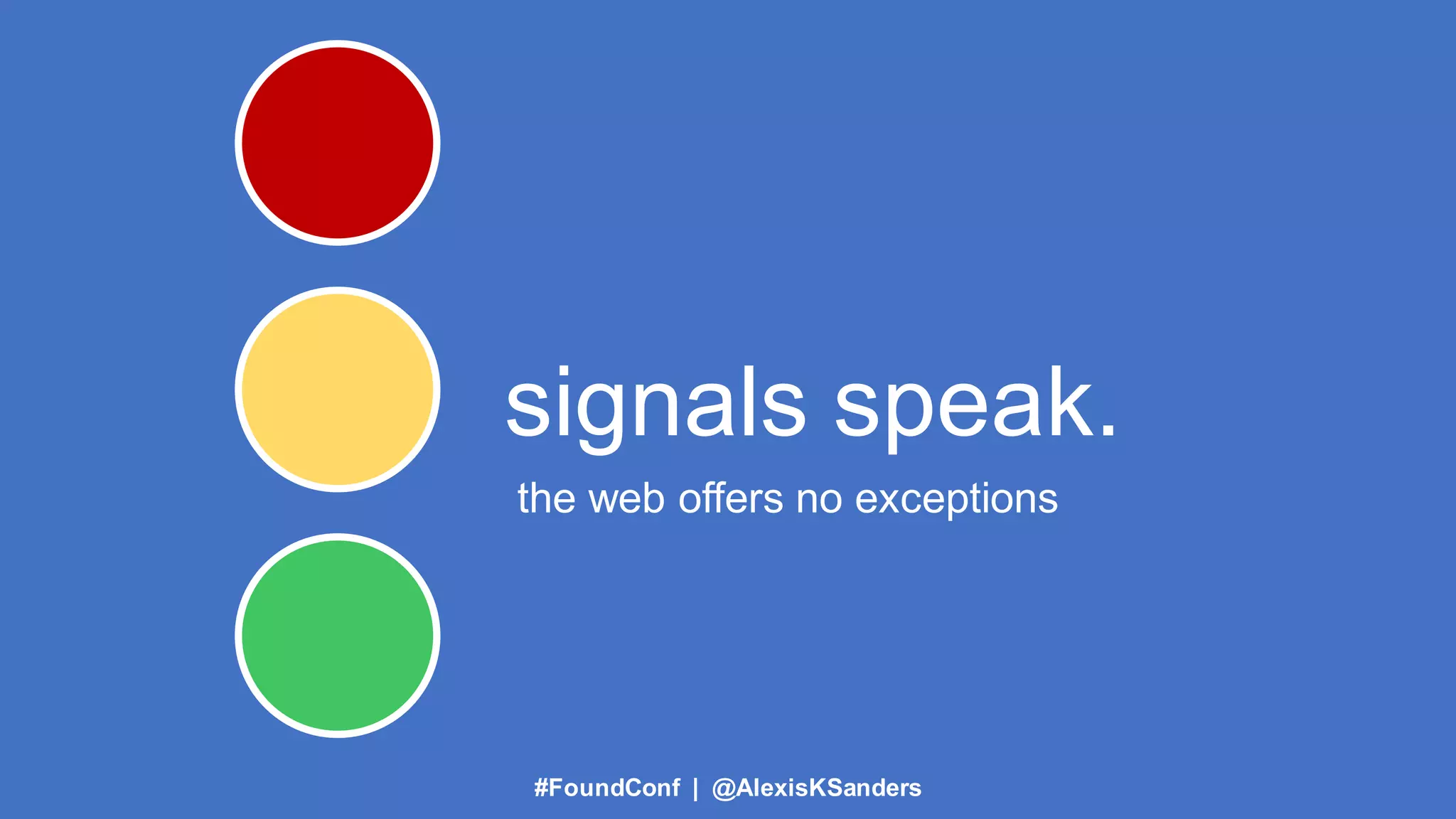 signals speak.

the web offers no exceptions

#FoundConf | @AlexisKSanders